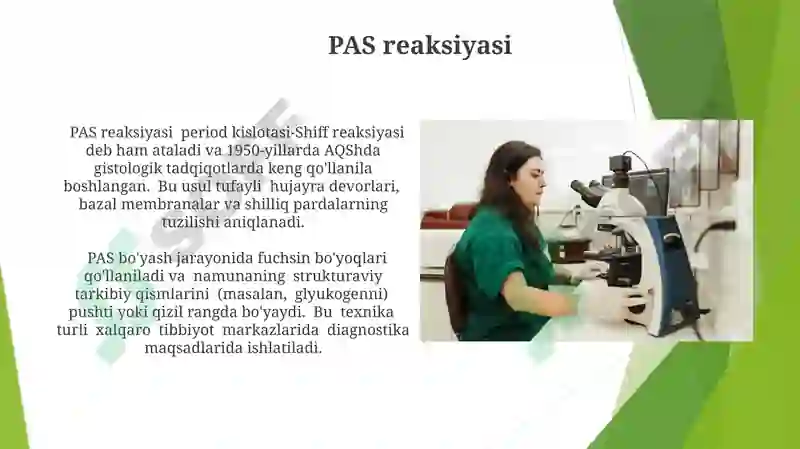 PAS reaksiyasi

PAS reaksiyasi period kislotasi-Shiff reaksiyasi deb ham ataladi va 1950-yillarda AQShda gistologik tadqiqotlarda keng qo'llanila boshlangan. Bu usul tufayli hujayra devorlari, bazal membranalar va shilliq pardalarning tuzilishi aniqlanadi.

PAS bo'yash jarayonida fuchsin bo'yoqlari qo'llaniladi va namunaning strukturaviy tarkibiy qismlarini (masalan, glyukogenni) pushti yoki qizil rangda bo'yaydi. Bu texnika turli xalqaro tibbiyot markazlarida diagnostika maqsadlarida ishlatiladi.